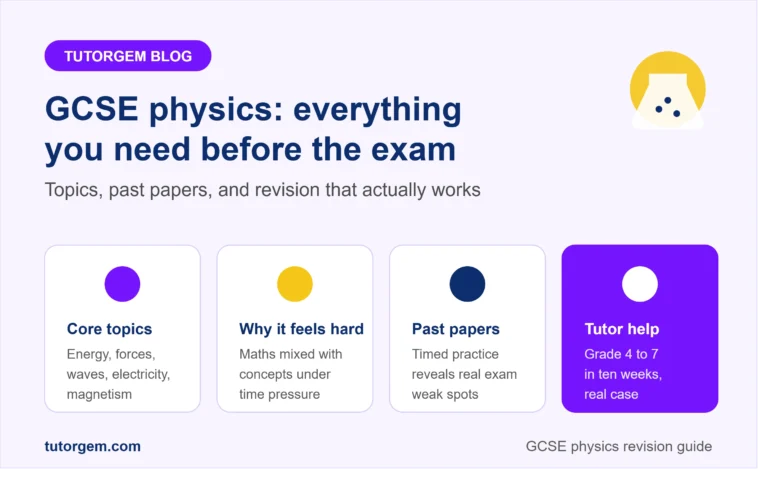 TUTORGEM BLOG

GCSE physics: everything you need before the exam

Topics, past papers, and revision that actually works

Core topics
Energy, forces, waves, electricity, magnetism

Why it feels hard
Maths mixed with concepts under time pressure

Past papers
Timed practice reveals real exam weak spots

Tutor help
Grade 4 to 7 in ten weeks, real case

tutorgem.com

GCSE physics revision guide